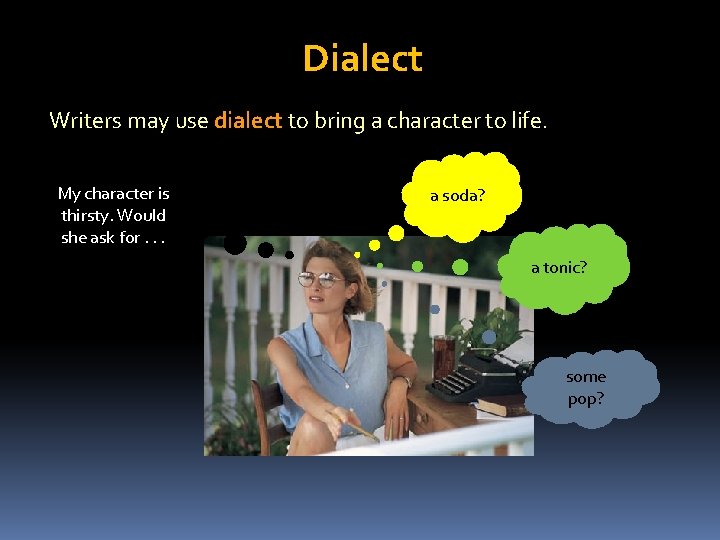 Dialect

Writers may use dialect to bring a character to life.

My character is thirsty. Would she ask for . . .

a soda?

a tonic?

some pop?